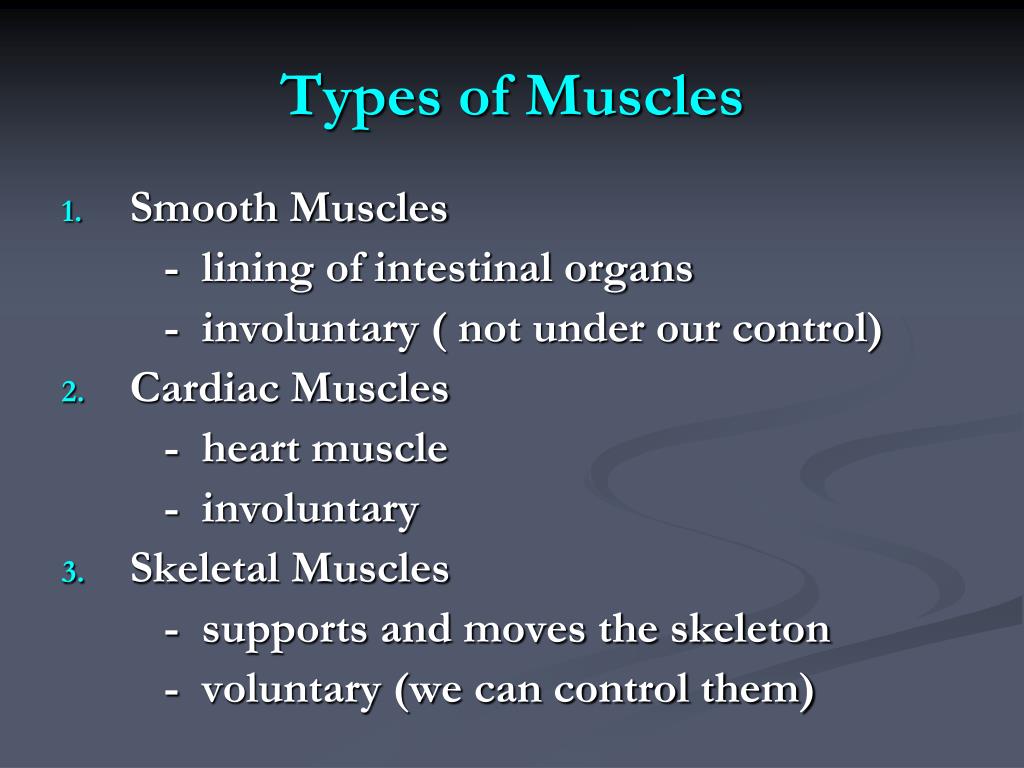 Types of Muscles

1. Smooth Muscles
- lining of intestinal organs
- involuntary ( not under our control)
2. Cardiac Muscles
- heart muscle
- involuntary
3. Skeletal Muscles
- supports and moves the skeleton
- voluntary (we can control them)